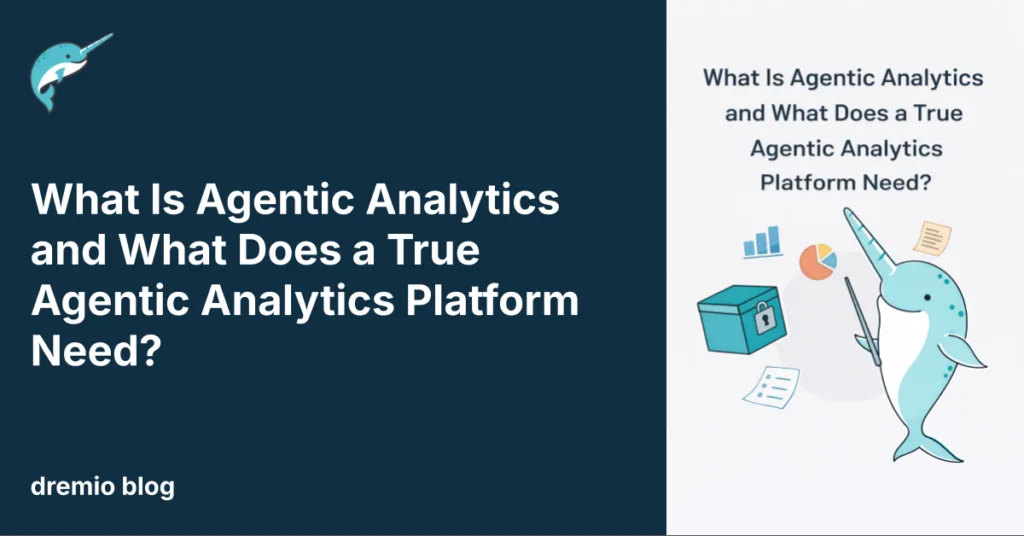 What Is Agentic Analytics and What Does a True Agentic Analytics Platform Need?

dremio blog

What Is Agentic Analytics and What Does a True Agentic Analytics Platform Need?